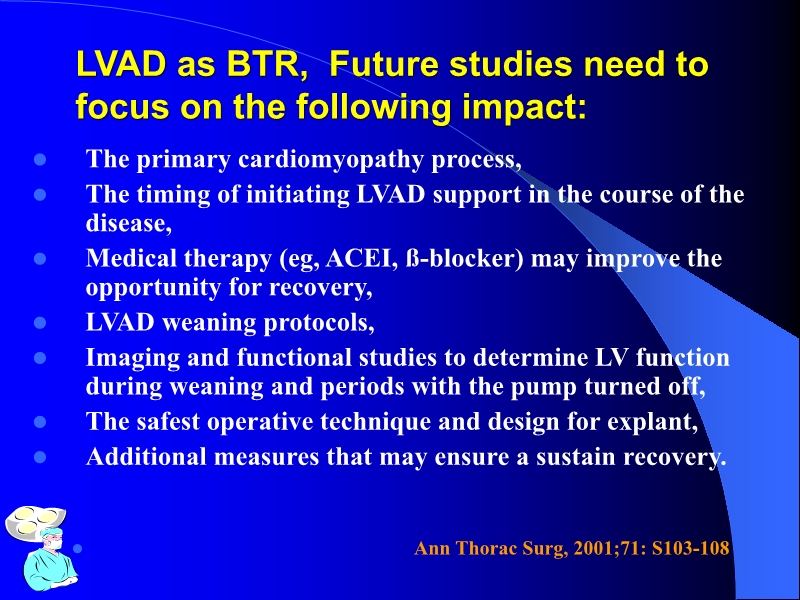 LVAD as BTR, Future studies need to focus on the following impact:

- The primary cardiomyopathy process,
- The timing of initiating LVAD support in the course of the disease,
- Medical therapy (eg, ACEI, ß-blocker) may improve the opportunity for recovery,
- LVAD weaning protocols,
- Imaging and functional studies to determine LV function during weaning and periods with the pump turned off,
- The safest operative technique and design for explant,
- Additional measures that may ensure a sustain recovery.

Ann Thorac Surg, 2001;71: S103-108